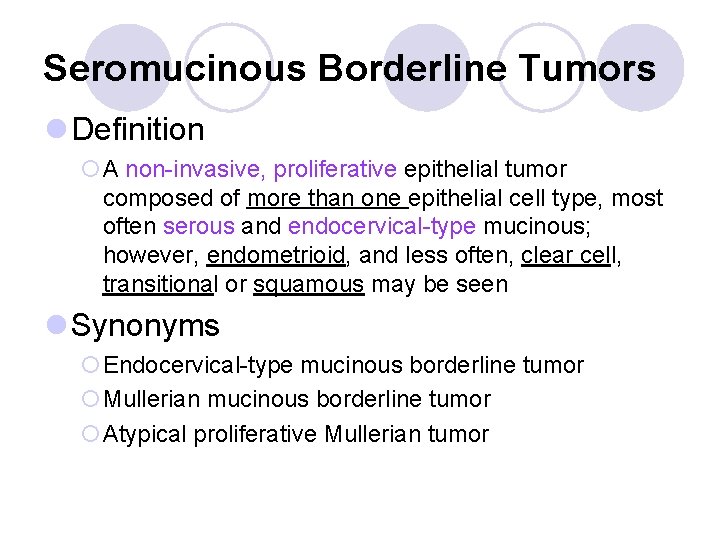 Seromucinous Borderline Tumors

Definition

A non-invasive, proliferative epithelial tumor composed of more than one epithelial cell type, most often serous and endocervical-type mucinous; however, endometrioid, and less often, clear cell, transitional or squamous may be seen

Synonyms

Endocervical-type mucinous borderline tumor

Mullerian mucinous borderline tumor

Atypical proliferative Mullerian tumor